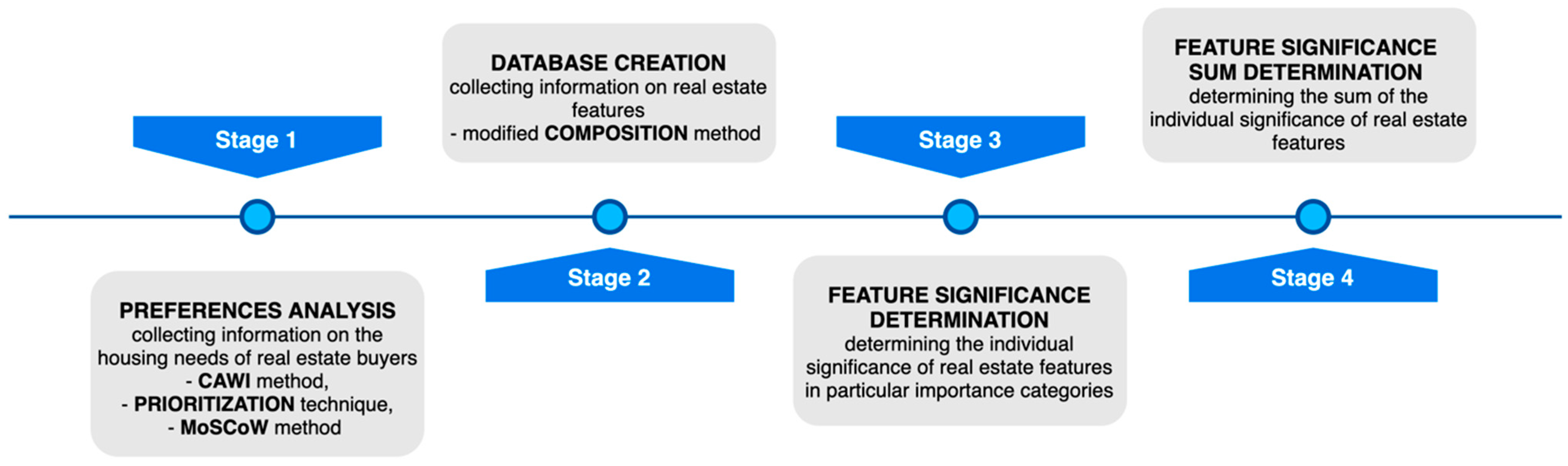 Stage 1

PREFERENCES ANALYSIS
collecting information on the housing needs of real estate buyers
- CAWI method,
- PRIORITIZATION technique,
- MoSCoW method

DATABASE CREATION
collecting information on real estate features
- modified COMPOSITION method

Stage 2

Stage 3

FEATURE SIGNIFICANCE DETERMINATION
determining the individual significance of real estate features in particular importance categories

FEATURE SIGNIFICANCE SUM DETERMINATION
determining the sum of the individual significance of real estate features

Stage 4